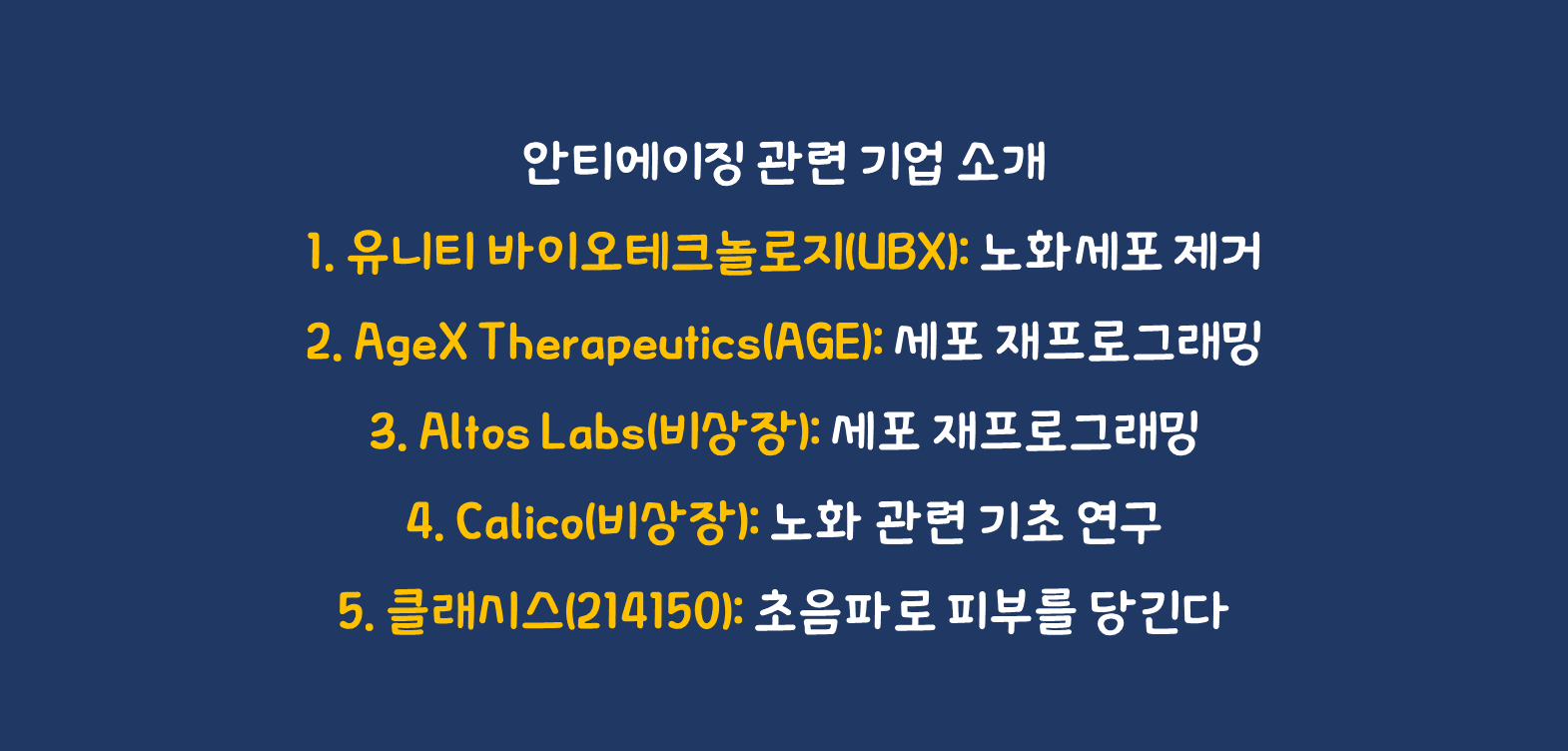 안티에이징 관련 기업 소개

1. 유니티 바이오테크놀로지(UBX): 노화세포 제거

2. AgeX Therapeutics(AGE): 세포 재프로그래밍

3. Altos Labs(비상장): 세포 재프로그래밍

4. Calico(비상장): 노화 관련 기초 연구

5. 클래시스(214150): 초음파로 피부를 당긴다